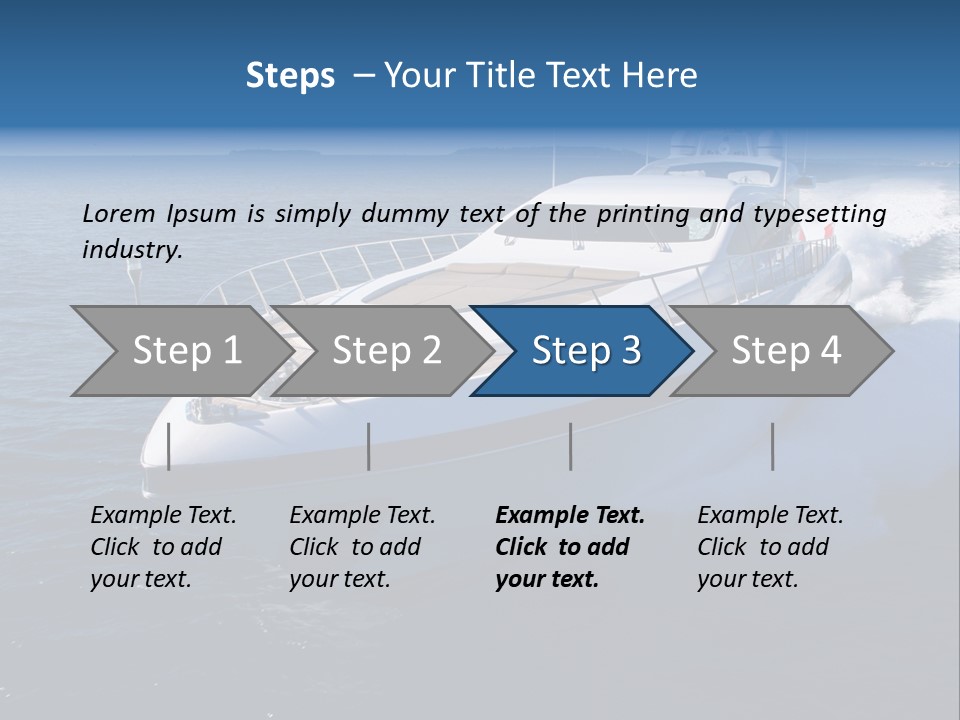 Steps – Your Title Text Here

Lorem Ipsum is simply dummy text of the printing and typesetting industry.

Step 1

Step 2

Step 3

Step 4

Example Text. Click to add your text.

Example Text. Click to add your text.

Example Text. Click to add your text.

Example Text. Click to add your text.